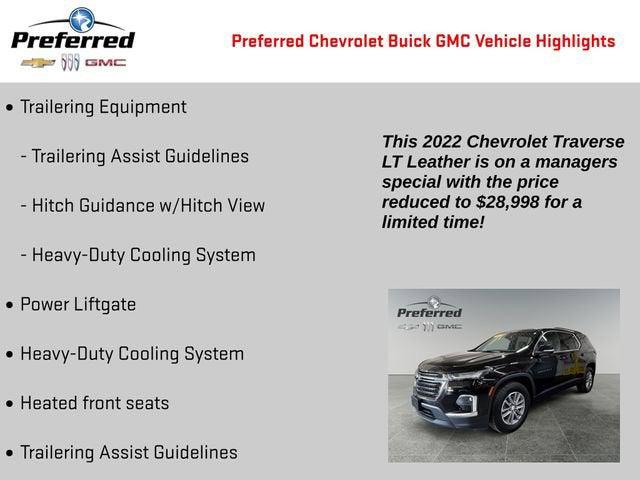 Preferred
GMC

Preferred Chevrolet Buick GMC Vehicle Highlights

• Trailering Equipment

- Trailering Assist Guidelines

- Hitch Guidance w/Hitch View

- Heavy-Duty Cooling System

• Power Liftgate

• Heavy-Duty Cooling System

• Heated front seats

• Trailering Assist Guidelines

This 2022 Chevrolet Traverse LT Leather is on a managers special with the price reduced to $28,998 for a limited time!

Preferred
GMC